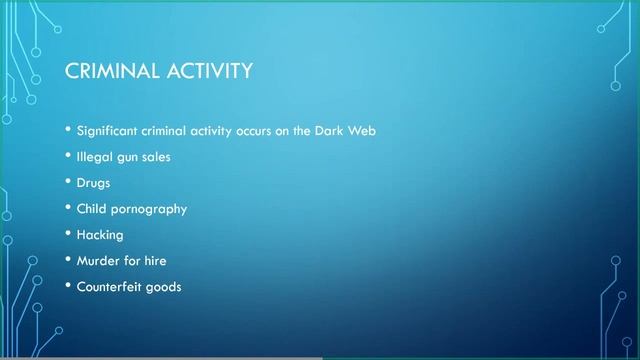 CRIMINAL ACTIVITY

• Significant criminal activity occurs on the Dark Web
• Illegal gun sales
• Drugs
• Child pornography
• Hacking
• Murder for hire
• Counterfeit goods